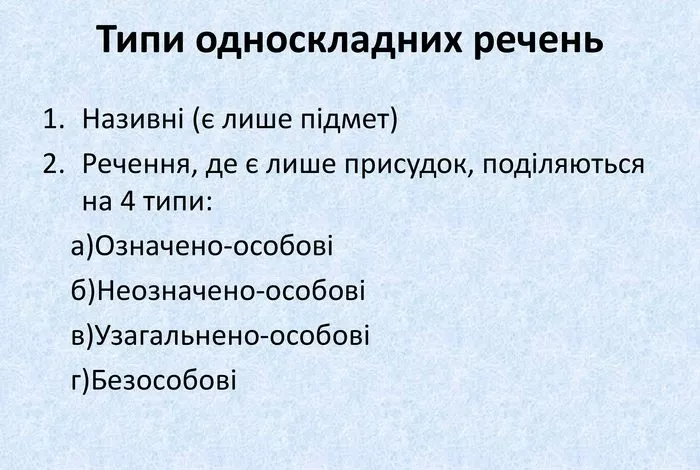 Типи односкладних речень

1. Називні (є лише підмет)
2. Речення, де є лише присудок, поділяються на 4 типи:

а)Означено-особові

б)Неозначено-особові

в)Узагальнено-особові

г)Безособові